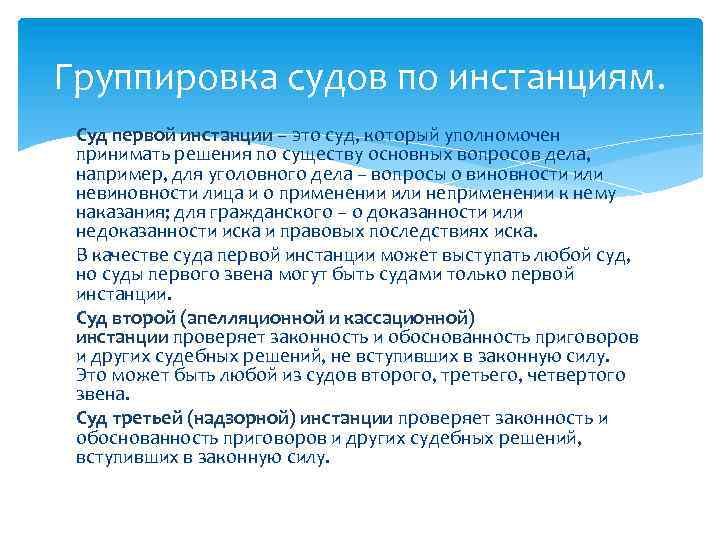 Группировка судов по инстанциям.

Суд первой инстанции – это суд, который уполномочен принимать решения по существу основных вопросов дела, например, для уголовного дела – вопросы о виновности или невиновности лица и о применении или неприменении к нему наказания; для гражданского – о доказанности или недоказанности иска и правовых последствиях иска.

В качестве суда первой инстанции может выступать любой суд, но суды первого звена могут быть судами только первой инстанции.

Суд второй (апелляционной и кассационной) инстанции проверяет законность и обоснованность приговоров и других судебных решений, не вступивших в законную силу. Это может быть любой из судов второго, третьего, четвертого звена.

Суд третьей (надзорной) инстанции проверяет законность и обоснованность приговоров и других судебных решений, вступивших в законную силу.